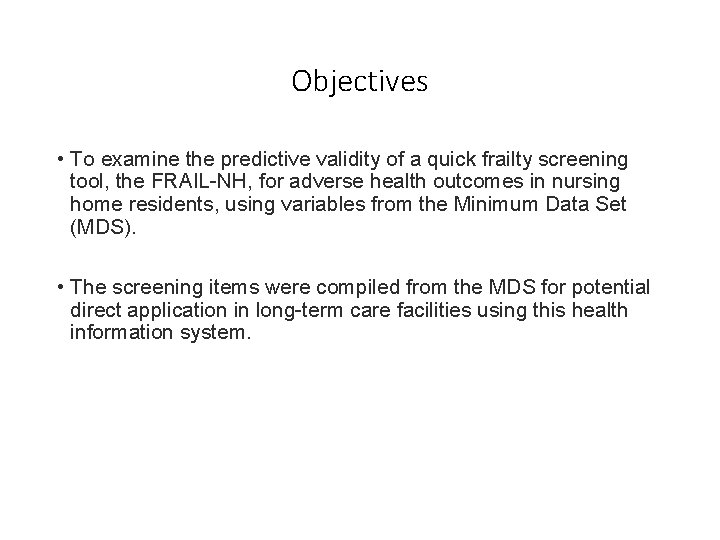 Objectives

• To examine the predictive validity of a quick frailty screening tool, the FRAIL-NH, for adverse health outcomes in nursing home residents, using variables from the Minimum Data Set (MDS).

• The screening items were compiled from the MDS for potential direct application in long-term care facilities using this health information system.